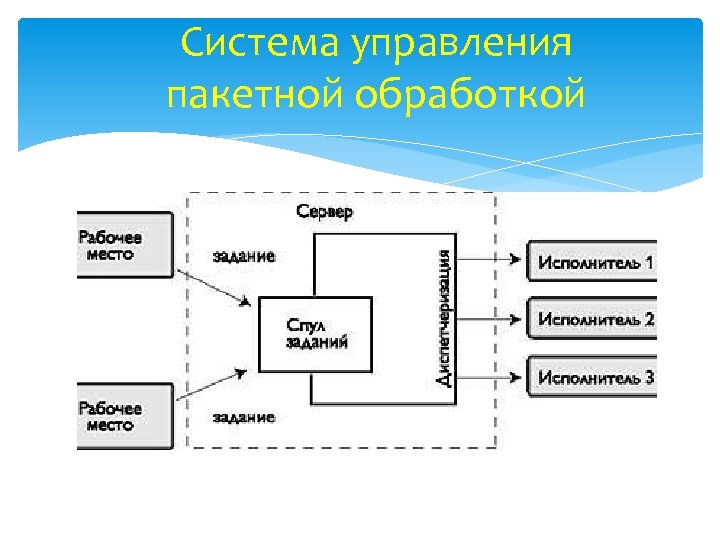 Система управления пакетной обработкой

Сервер

Рабочее место

задание

Спул заданий

Диспетчеризация

Исполнитель 1

Исполнитель 2

Исполнитель 3

Рабочее место

задание